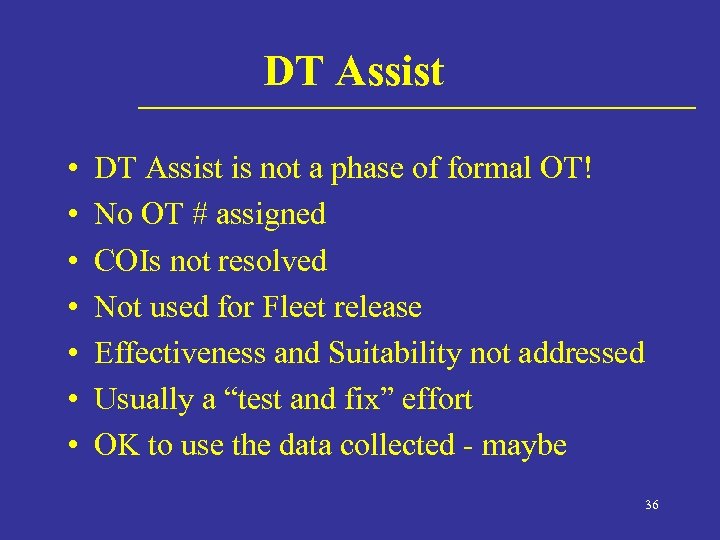 DT Assist

• DT Assist is not a phase of formal OT!
• No OT # assigned
• COIs not resolved
• Not used for Fleet release
• Effectiveness and Suitability not addressed
• Usually a “test and fix” effort
• OK to use the data collected - maybe

36